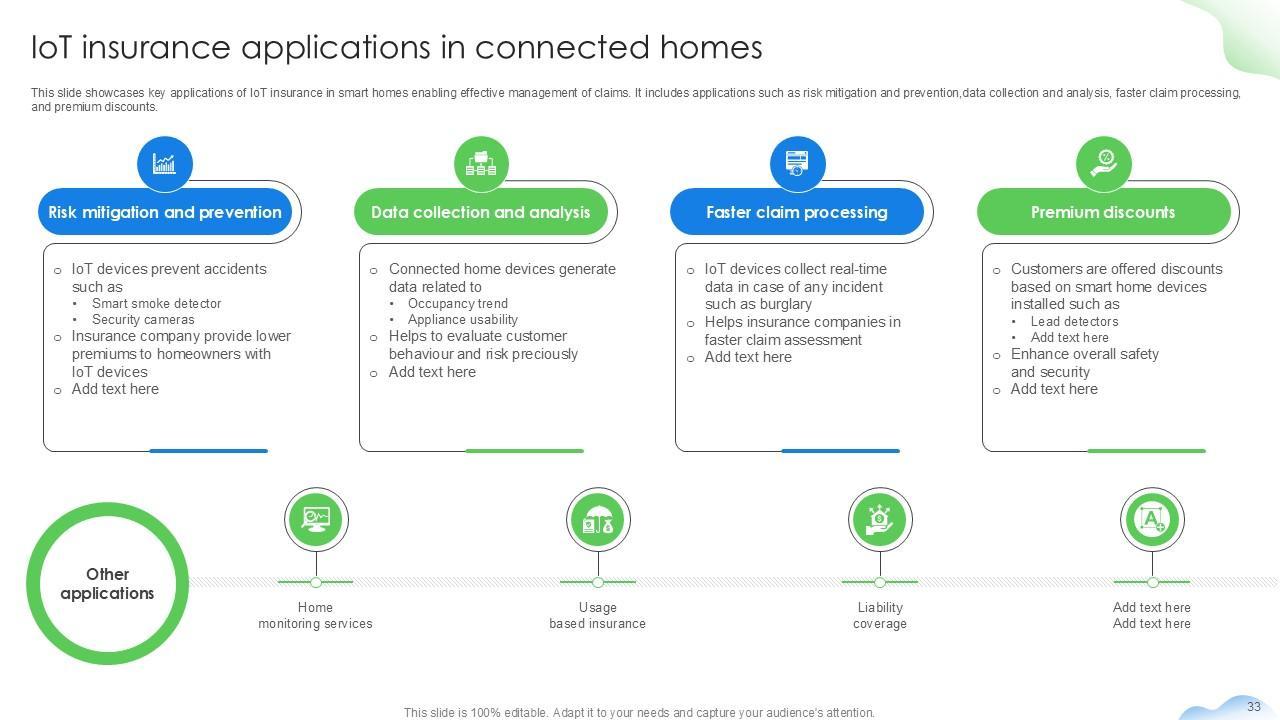 IoT insurance applications in connected homes

This slide showcases key applications of IoT insurance in smart homes enabling effective management of claims. It includes applications such as risk mitigation and prevention,data collection and analysis, faster claim processing, and premium discounts.

Risk mitigation and prevention

- IoT devices prevent accidents such as
  - Smart smoke detector
  - Security cameras
- Insurance company provide lower premiums to homeowners with IoT devices
- Add text here

Data collection and analysis

- Connected home devices generate data related to
  - Occupancy trend
  - Appliance usability
- Helps to evaluate customer behaviour and risk preciously
- Add text here

Faster claim processing

- IoT devices collect real-time data in case of any incident such as burglary
- Helps insurance companies in faster claim assessment
- Add text here

Premium discounts

- Customers are offered discounts based on smart home devices installed such as
  - Lead detectors
  - Add text here
- Enhance overall safety and security
- Add text here

Other applications

Home monitoring services

Usage based insurance

Liability coverage

Add text here Add text here

This slide is 100% editable. Adapt it to your needs and capture your audience's attention.

33